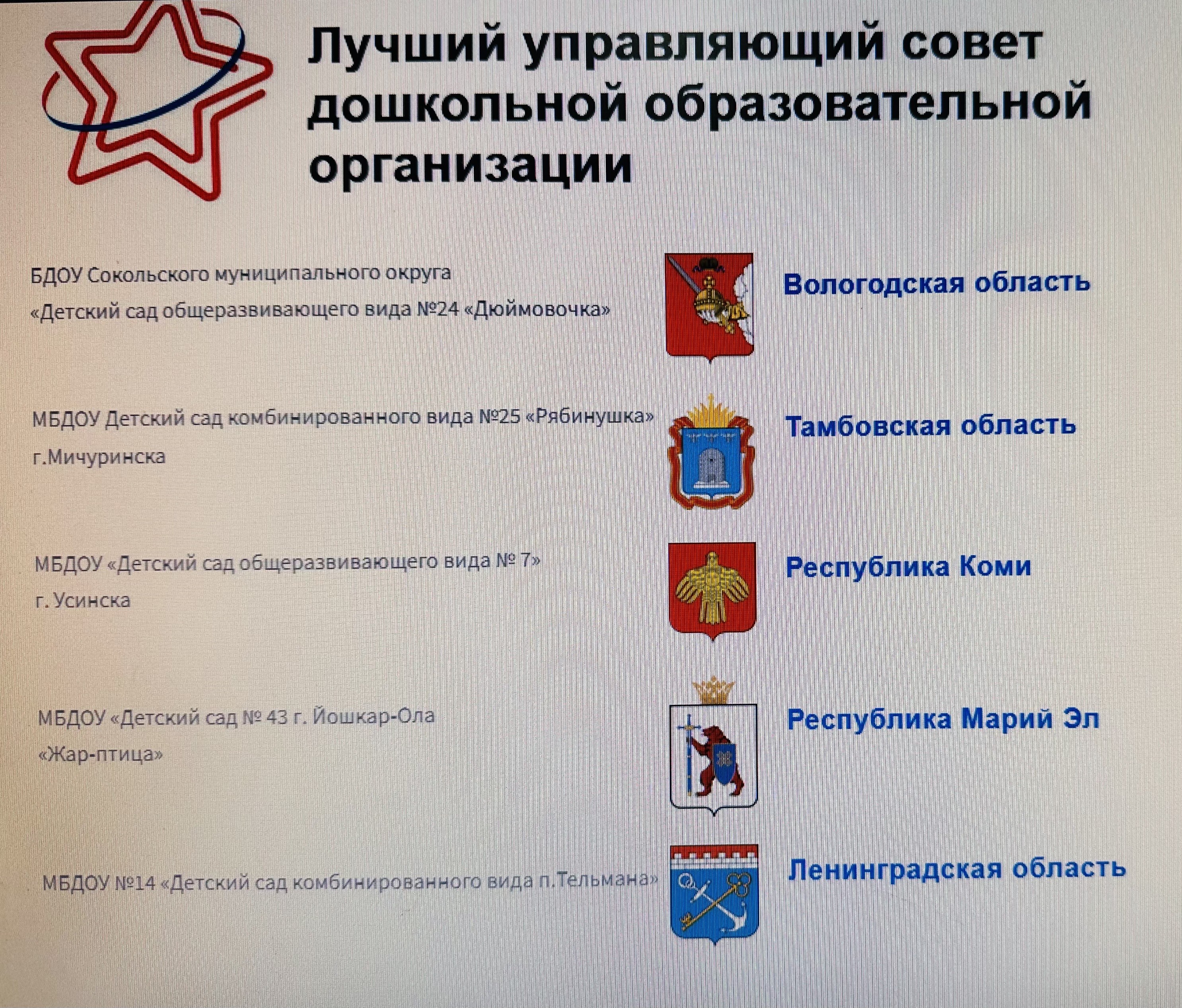 Лучший управляющий совет дошкольной образовательной организации

БДОУ Сокольского муниципального округа «Детский сад общеразвивающего вида №24 «Дюймовочка»

Вологодская область

МБДОУ Детский сад комбинированного вида №25 «Рябинушка» г.Мичуринска

Тамбовская область

МБДОУ «Детский сад общеразвивающего вида № 7» г. Усинска

Республика Коми

МБДОУ «Детский сад № 43 г. Йошкар-Ола «Жар-птица»

Республика Марий Эл

МБДОУ №14 «Детский сад комбинированного вида п.Тельмана»

Ленинградская область